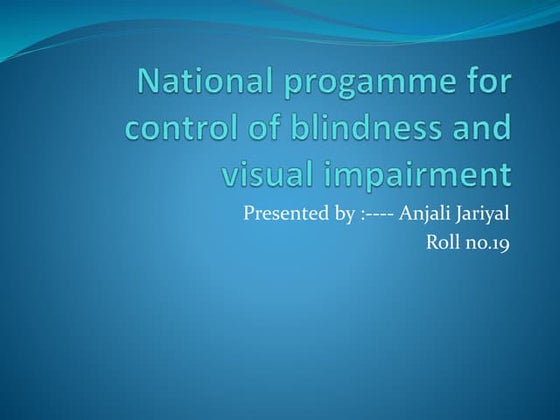 National progamme for control of blindness and visual impairment

Presented by :---- Anjali Jariyal
Roll no.19